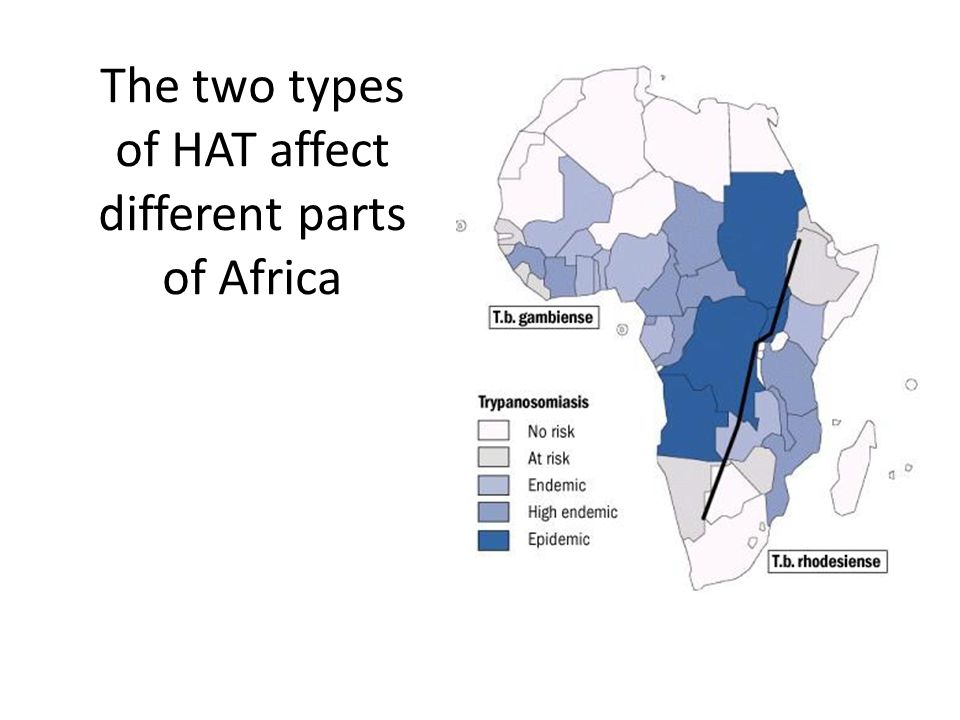 The two types of HAT affect different parts of Africa

T.b. gambiense

Trypanosomiasis
No risk
At risk
Endemic
High endemic
Epidemic

T.b. rhodesiense